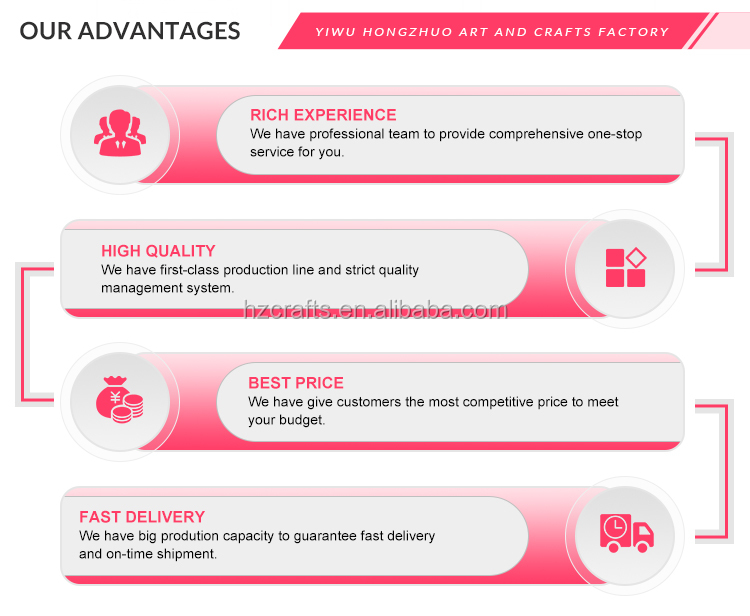 OUR ADVANTAGES

YIWU HONGZHUO ART AND CRAFTS FACTORY

RICH EXPERIENCE
We have professional team to provide comprehensive one-stop service for you.

HIGH QUALITY
We have first-class production line and strict quality management system.

hzcrafts.en.alibaba.com

BEST PRICE
We have give customers the most competitive price to meet your budget.

FAST DELIVERY
We have big prodution capacity to guarantee fast delivery and on-time shipment.